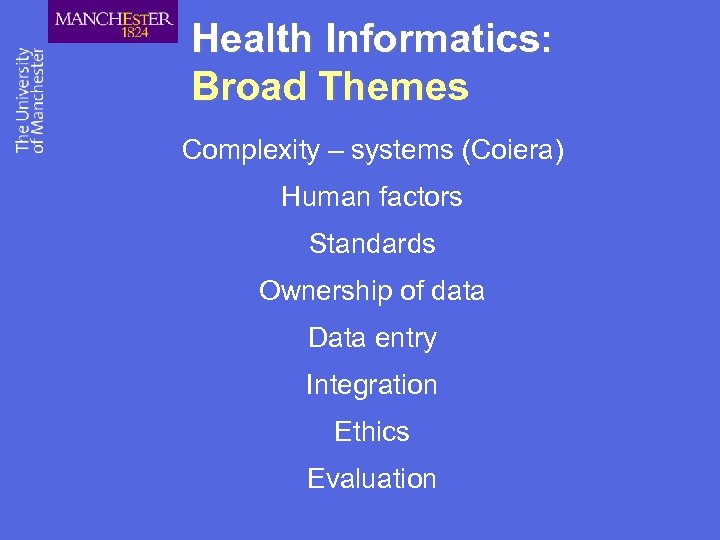 MANCHESTER
1824

The University
of Manchester

Health Informatics:
Broad Themes

Complexity – systems (Coiera)

Human factors

Standards

Ownership of data

Data entry

Integration

Ethics

Evaluation